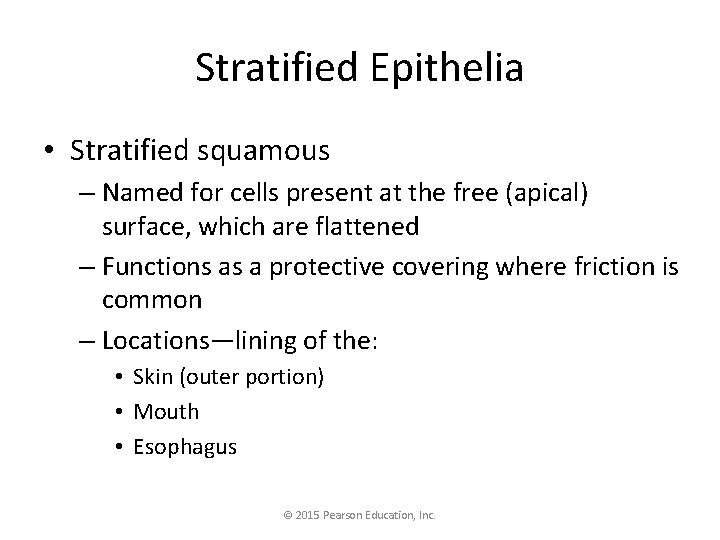 Stratified Epithelia

• Stratified squamous

– Named for cells present at the free (apical) surface, which are flattened

– Functions as a protective covering where friction is common

– Locations—lining of the:

• Skin (outer portion)

• Mouth

• Esophagus

© 2015 Pearson Education, Inc.